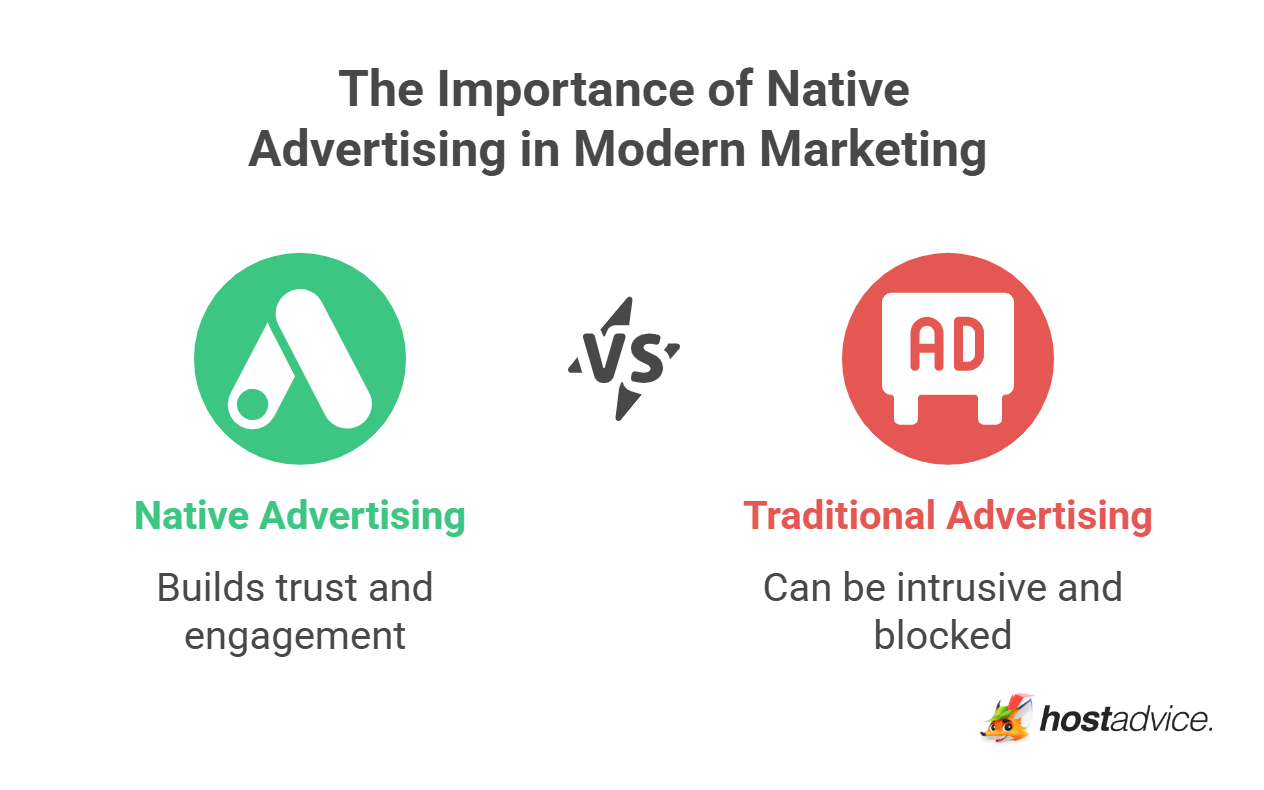 The Importance of Native Advertising in Modern Marketing

VS

AD

Native Advertising

Builds trust and engagement

Traditional Advertising

Can be intrusive and blocked

hostadvice.